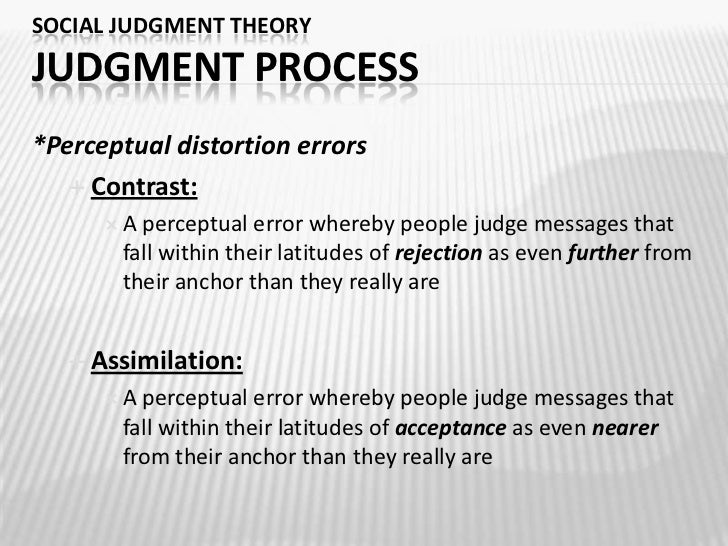 SOCIAL JUDGMENT THEORY
JUDGMENT PROCESS

*Perceptual distortion errors

Contrast:

A perceptual error whereby people judge messages that fall within their latitudes of rejection as even further from their anchor than they really are

Assimilation:

A perceptual error whereby people judge messages that fall within their latitudes of acceptance as even nearer from their anchor than they really are